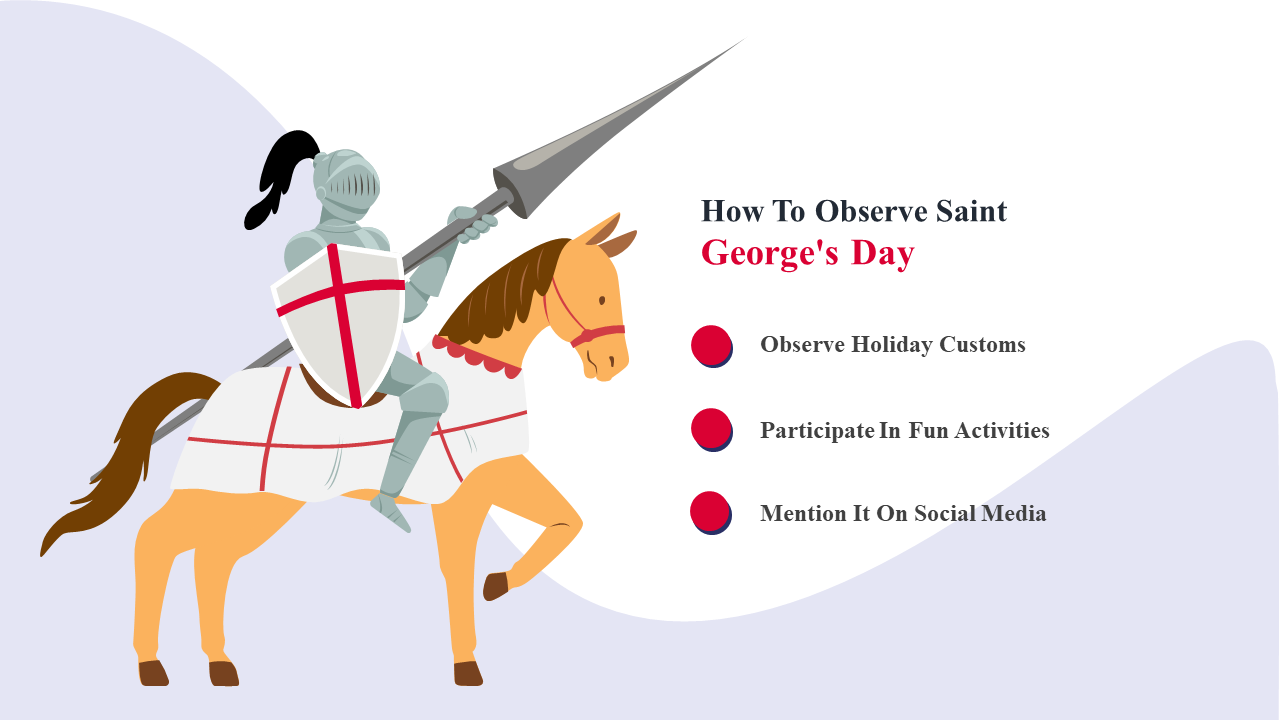 How To Observe Saint George's Day

Observe Holiday Customs

Participate In Fun Activities

Mention It On Social Media